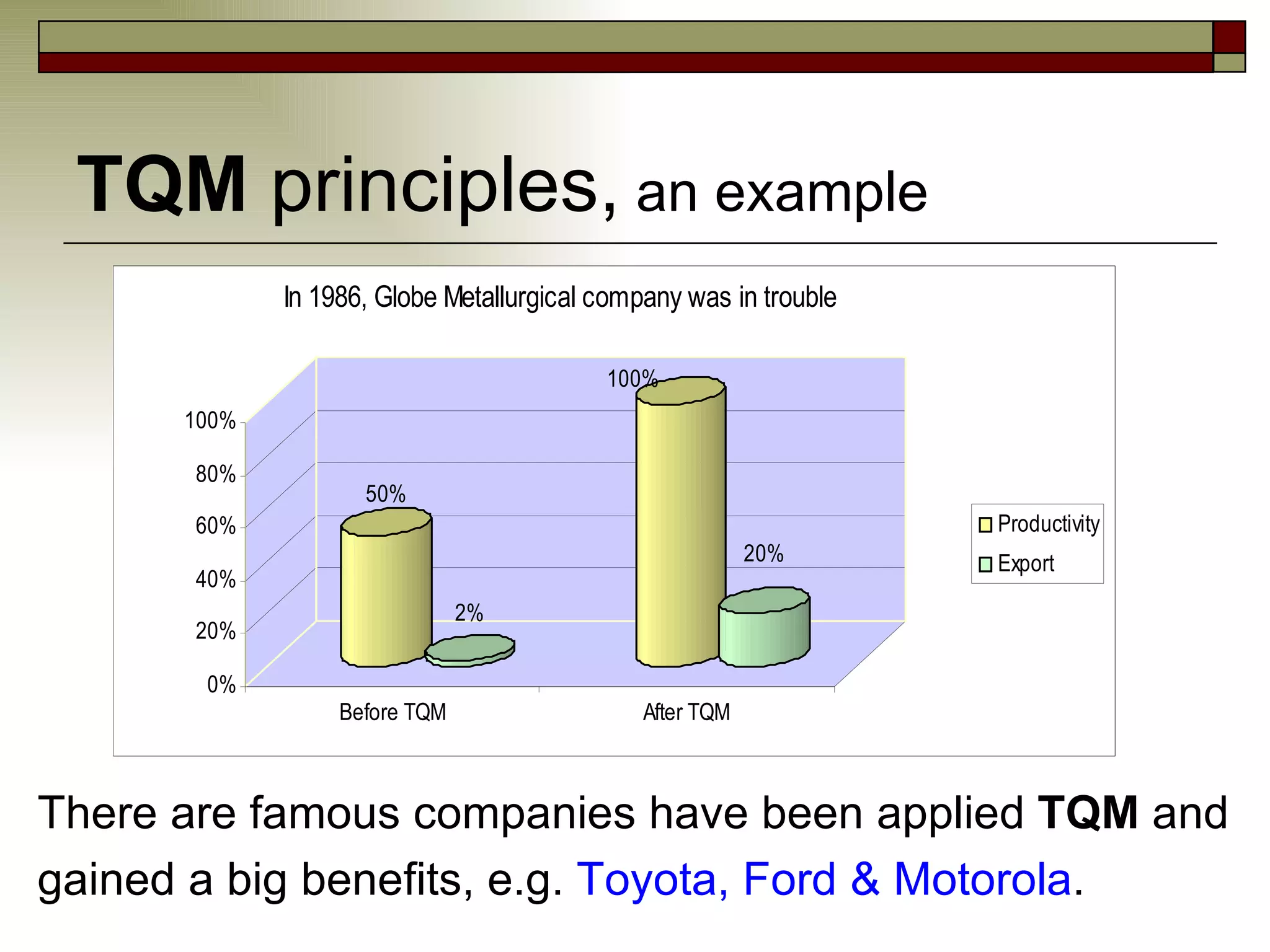 TQM principles, an example

In 1986, Globe Metallurgical company was in trouble

100%
80%
60%
40%
20%
0%

50%
2%
100%
20%

Before TQM
After TQM

Productivity
Export

There are famous companies have been applied TQM and gained a big benefits, e.g. Toyota, Ford & Motorola.